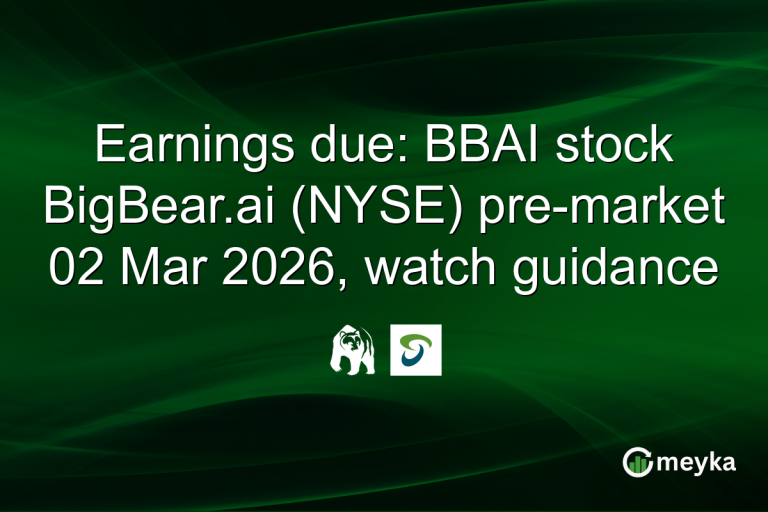 Earnings due: BBAI stock BigBear.ai (NYSE) pre-market 02 Mar 2026, watch guidance

meyka